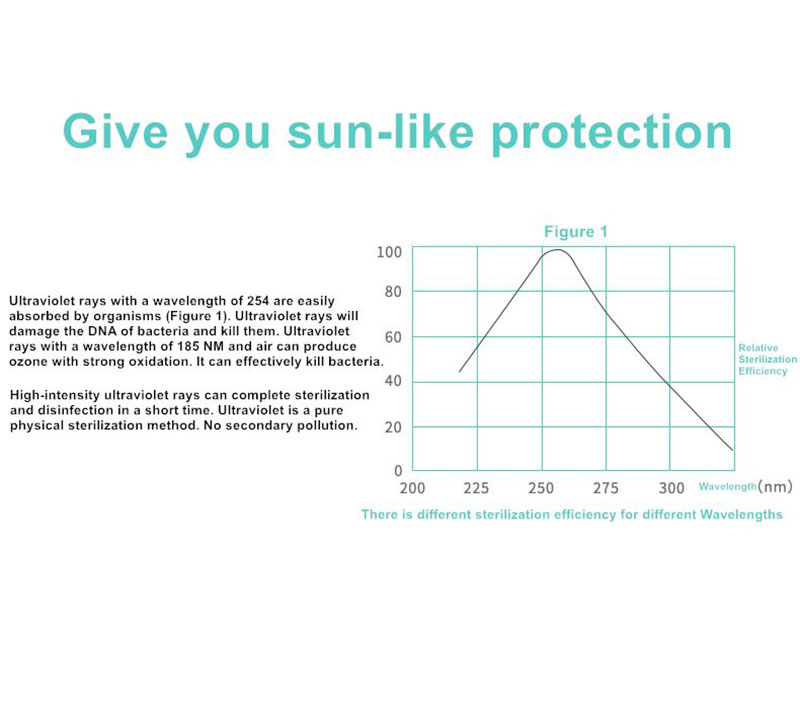 Give you sun-like protection

Ultraviolet rays with a wavelength of 254 are easily absorbed by organisms (Figure 1). Ultraviolet rays will damage the DNA of bacteria and kill them. Ultraviolet rays with a wavelength of 185 NM and air can produce ozone with strong oxidation. It can effectively kill bacteria.

High-intensity ultraviolet rays can complete sterilization and disinfection in a short time. Ultraviolet is a pure physical sterilization method. No secondary pollution.

Figure 1

100
80
60
40
20
0

Relative Sterilization Efficiency

200 225 250 275 300 Wavelength(nm)

There is different sterilization efficiency for different Wavelengths